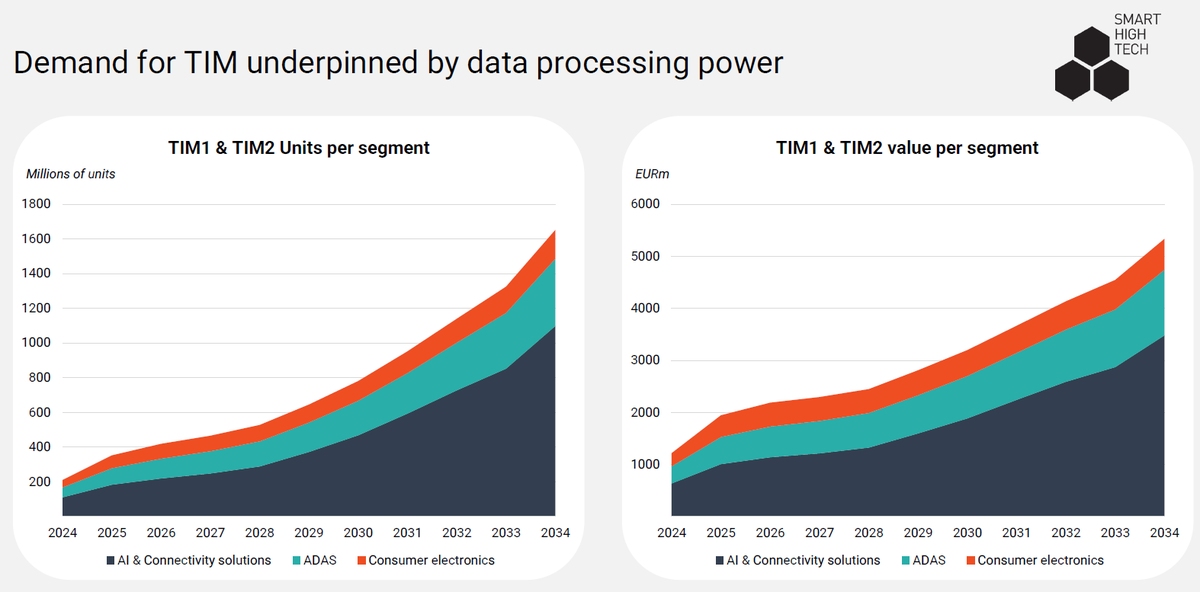 Demand for TIM underpinned by data processing power

SMART HIGH TECH

TIM1 & TIM2 Units per segment

Millions of units

1800
1600
1400
1200
1000
800
600
400
200

2024 2025 2026 2027 2028 2029 2030 2031 2032 2033 2034

AI & Connectivity solutions ADAS Consumer electronics

TIM1 & TIM2 value per segment

EURm

6000
5000
4000
3000
2000
1000

2024 2025 2026 2027 2028 2029 2030 2031 2032 2033 2034

AI & Connectivity solutions ADAS Consumer electronics